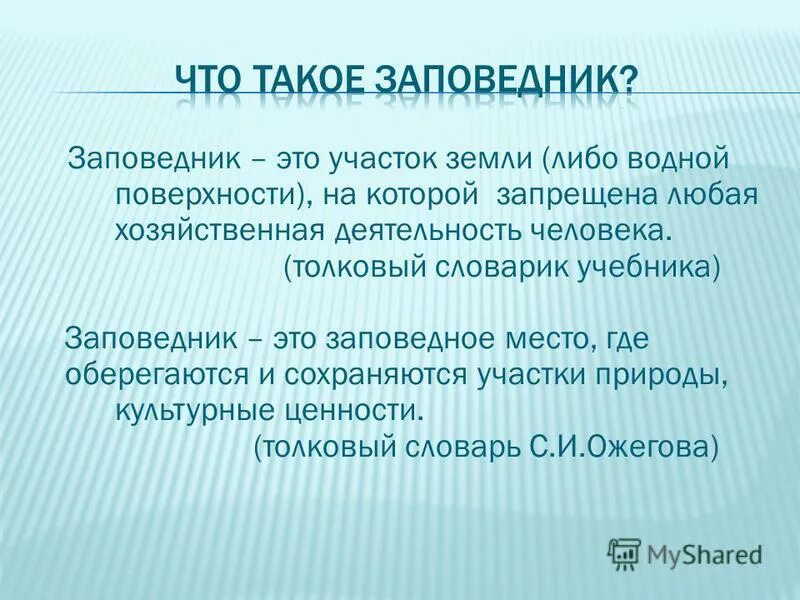 ЧТО ТАКОЕ ЗАПОВЕДНИК?

Заповедник – это участок земли (либо водной поверхности), на которой запрещена любая хозяйственная деятельность человека.
(толковый словарик учебника)

Заповедник – это заповедное место, где оберегаются и сохраняются участки природы, культурные ценности.
(толковый словарь С.И.Ожегова)

MyShared